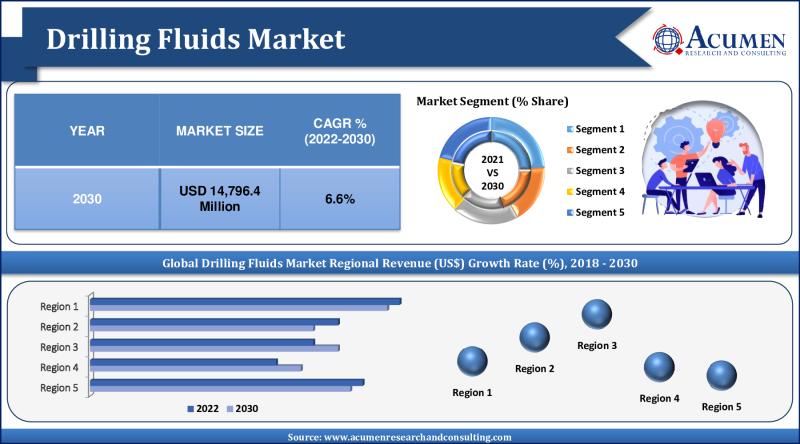 Drilling Fluids Market

ACUMEN
RESEARCH AND CONSULTING

| YEAR | MARKET SIZE | CAGR % (2022-2030) |
|---|---|---|
| 2030 | USD 14,796.4 Million | 6.6% |

Market Segment (% Share)

2021 VS 2030

Segment 1
Segment 2
Segment 3
Segment 4
Segment 5

Global Drilling Fluids Market Regional Revenue (US$) Growth Rate (%), 2018 - 2030

Region 1
Region 2
Region 3
Region 4
Region 5

2022 2030

Region 1
Region 2
Region 3
Region 4
Region 5

Source: www.acumenresearchandconsulting.com